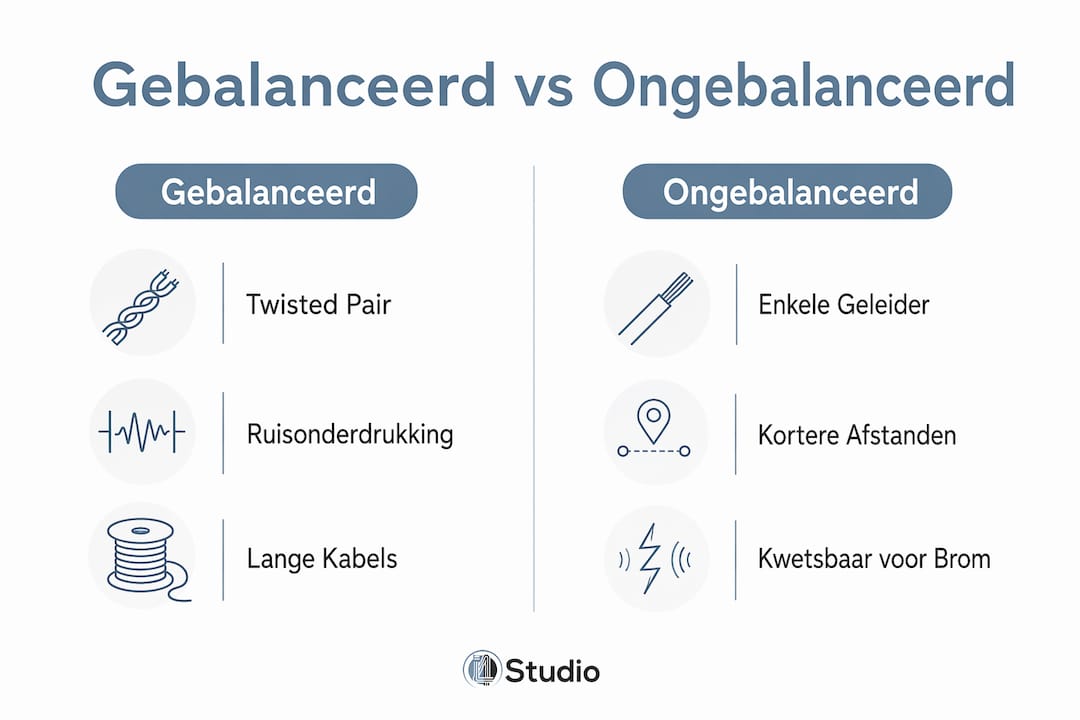 Gebalanceerd vs Ongebalanceerd

Gebalanceerd

Twisted Pair

Ruisonderdrukking

Lange Kabels

Ongebalanceerd

Enkele Geleider

Kortere Afstanden

Kwetsbaar voor Brom

Studio